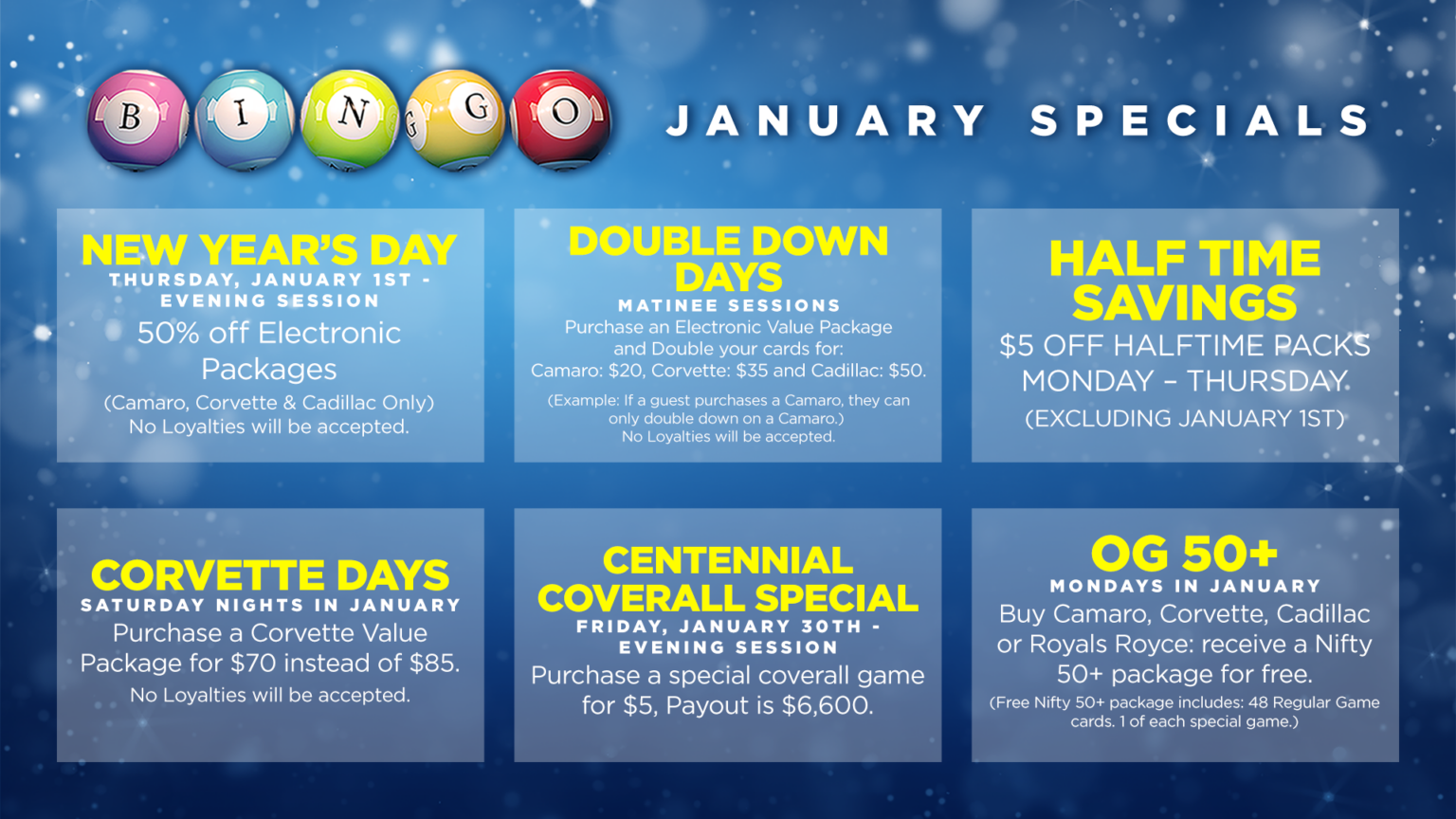 B I N G O

JANUARY SPECIALS

NEW YEAR'S DAY
THURSDAY, JANUARY 1ST - EVENING SESSION
50% off Electronic Packages
(Camaro, Corvette & Cadillac Only)
No Loyalties will be accepted.

DOUBLE DOWN DAYS
MATINEE SESSIONS
Purchase an Electronic Value Package and Double your cards for:
Camaro: $20, Corvette: $35 and Cadillac: $50.
(Example: If a guest purchases a Camaro, they can only double down on a Camaro.)
No Loyalties will be accepted.

HALF TIME SAVINGS
$5 OFF HALFTIME PACKS
MONDAY – THURSDAY
(EXCLUDING JANUARY 1ST)

CORVETTE DAYS
SATURDAY NIGHTS IN JANUARY
Purchase a Corvette Value Package for $70 instead of $85.
No Loyalties will be accepted.

CENTENNIAL COVERALL SPECIAL
FRIDAY, JANUARY 30TH - EVENING SESSION
Purchase a special coverall game for $5, Payout is $6,600.

OG 50+
MONDAYS IN JANUARY
Buy Camaro, Corvette, Cadillac or Royals Royce: receive a Nifty 50+ package for free.
(Free Nifty 50+ package includes: 48 Regular Game cards. 1 of each special game.)